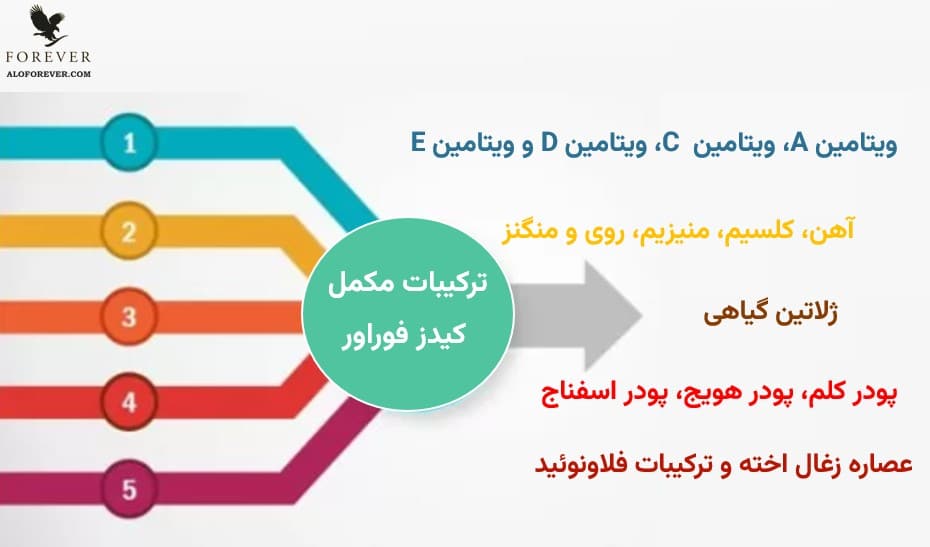 FOREVER
ALOFOREVER.COM

1
2
3
4
5

ترکیبات مکمل کیدز فوراور

ویتامین A، ویتامین C، ویتامین D و ویتامین E

آهن، کلسیم، منیزیم، روی و منگنز

ژلاتین گیاهی

پودر کلم، پودر هویج، پودر اسفناج

عصاره زغال اخته و ترکیبات فلاونوئید